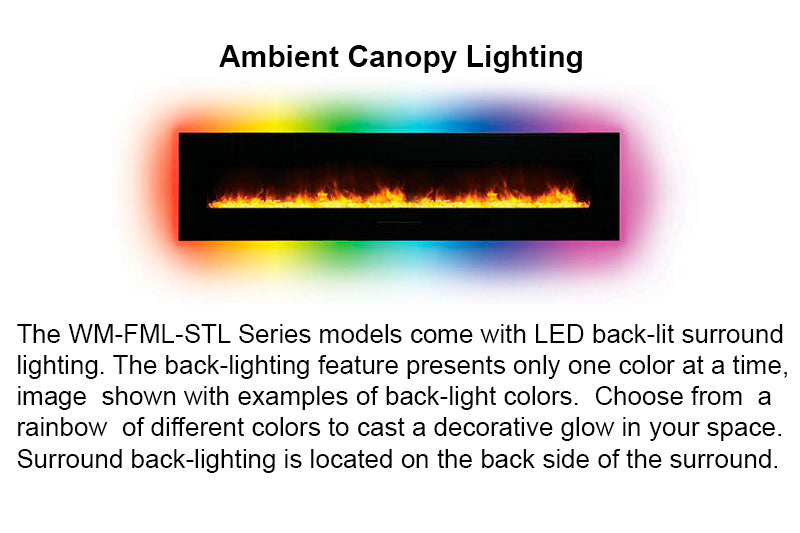 Ambient Canopy Lighting

The WM-FML-STL Series models come with LED back-lit surround lighting. The back-lighting feature presents only one color at a time, image shown with examples of back-light colors. Choose from a rainbow of different colors to cast a decorative glow in your space. Surround back-lighting is located on the back side of the surround.